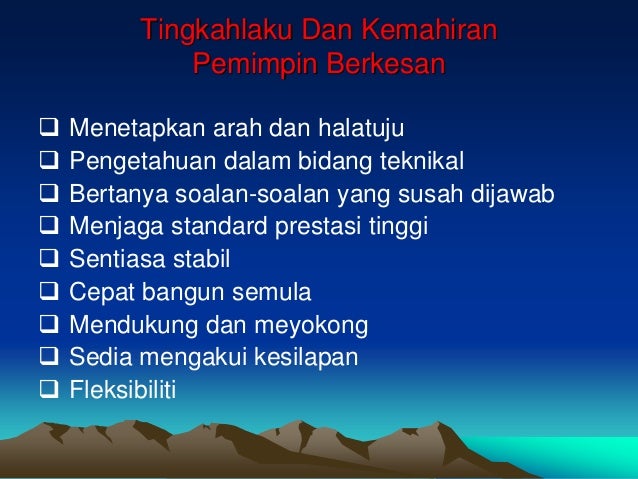 Tingkahlaku Dan Kemahiran Pemimpin Berkesan

❑ Menetapkan arah dan halatuju
❑ Pengetahuan dalam bidang teknikal
❑ Bertanya soalan-soalan yang susah dijawab
❑ Menjaga standard prestasi tinggi
❑ Sentiasa stabil
❑ Cepat bangun semula
❑ Mendukung dan meyokong
❑ Sedia mengakui kesilapan
❑ Fleksibiliti